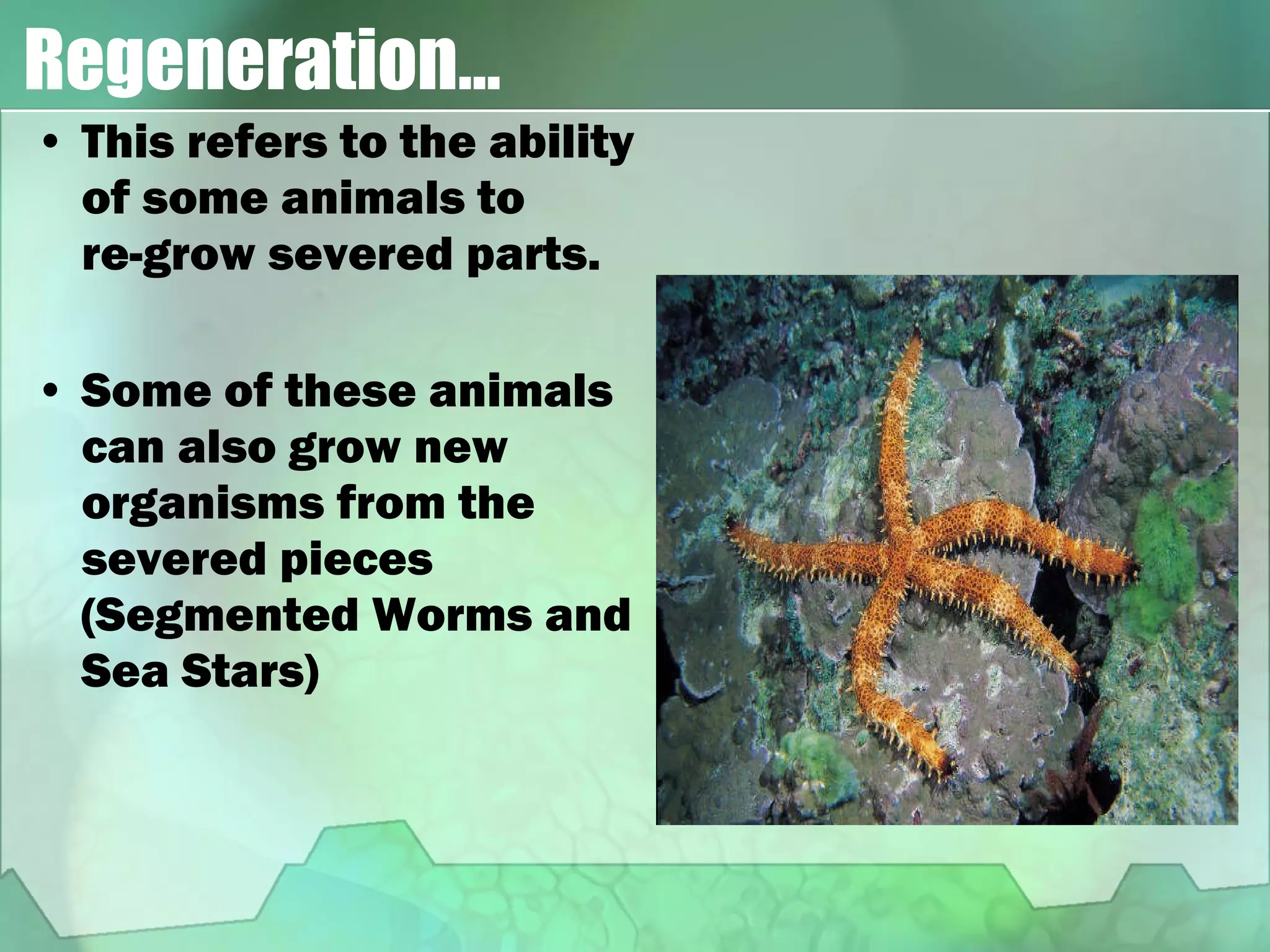 Regeneration…

• This refers to the ability of some animals to re-grow severed parts.

• Some of these animals can also grow new organisms from the severed pieces (Segmented Worms and Sea Stars)